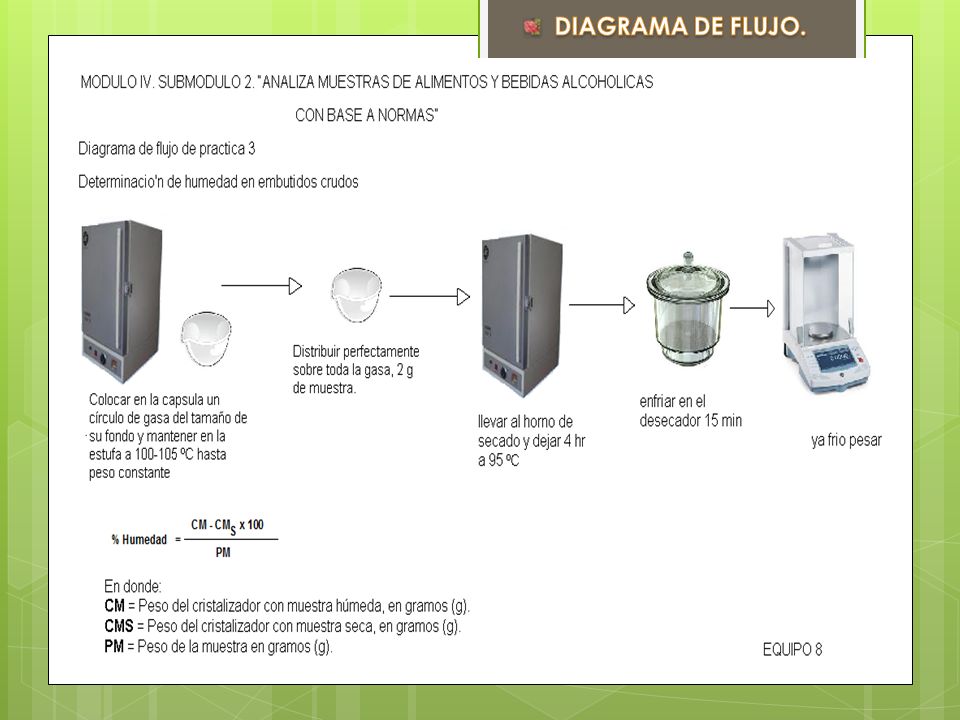 DIAGRAMA DE FLUJO.

MODULO IV. SUBMODULO 2. "ANALIZA MUESTRAS DE ALIMENTOS Y BEBIDAS ALCOHOLICAS CON BASE A NORMAS"

Diagrama de flujo de practica 3

Determinacio'n de humedad en embutidos crudos

Colocar en la capsula un círculo de gasa del tamaño de su fondo y mantener en la estufa a 100-105 ºC hasta peso constante

Distribuir perfectamente sobre toda la gasa, 2 g de muestra.

llevar al horno de secado y dejar 4 hr a 95 ºC

enfriar en el desecador 15 min

ya frio pesar

$\% \text{ Humedad} = \frac{CM - CM_S \times 100}{PM}$

En donde:
CM = Peso del cristalizador con muestra húmeda, en gramos (g).
CMS = Peso del cristalizador con muestra seca, en gramos (g).
PM = Peso de la muestra en gramos (g).

EQUIPO 8